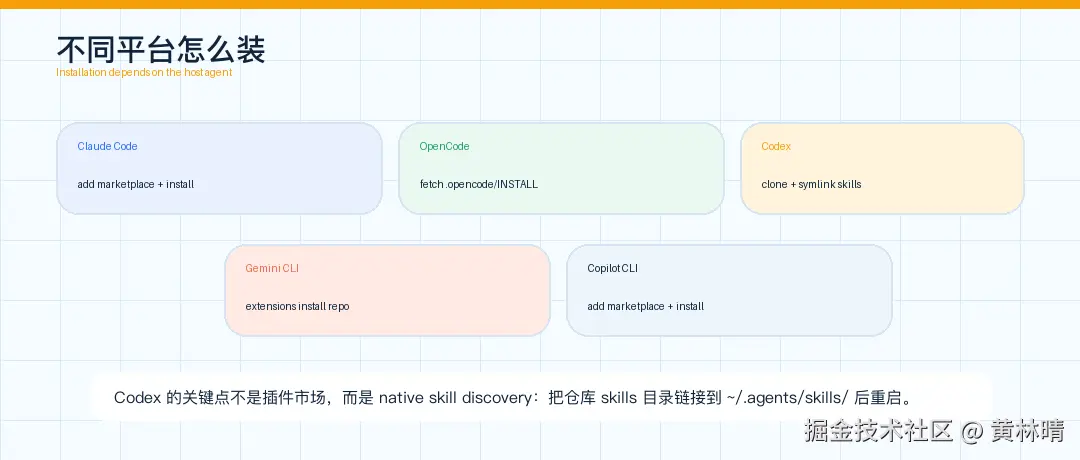 不同平台怎么装
Installation depends on the host agent

Claude Code
add marketplace + install

OpenCode
fetch .opencode/INSTALL

Codex
clone + symlink skills

Gemini CLI
extensions install repo

Copilot CLI
add marketplace + install

Codex 的关键点不是插件市场，而是 native skill discovery：把仓库 skills 目录链接到 ~/.agents/skills/ 后重启。

掘金技术社区 @ 黄林晴